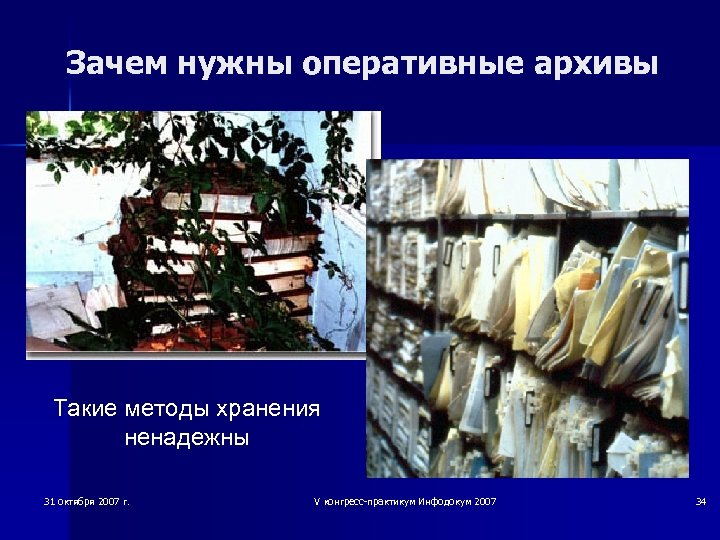 Зачем нужны оперативные архивы

Такие методы хранения ненадежны

31 октября 2007 г.

V конгресс-практикум Инфодокум 2007

34